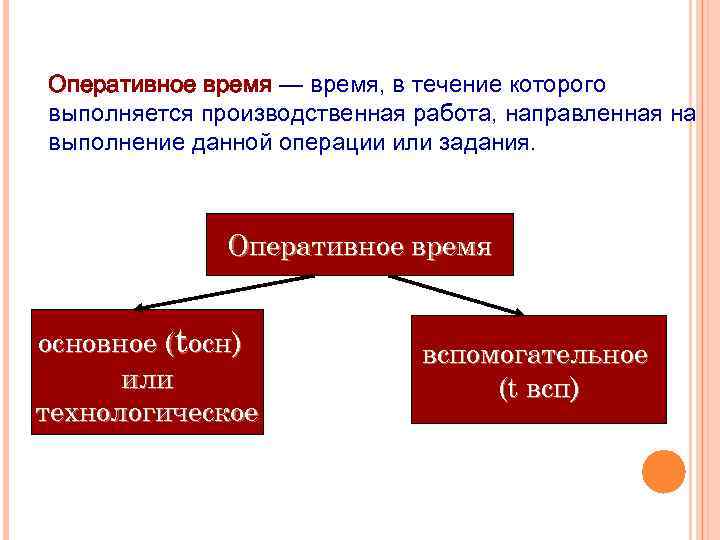 Оперативное время — время, в течение которого выполняется производственная работа, направленная на выполнение данной операции или задания.

Оперативное время

основное (tосн) или технологическое

вспомогательное (t всп)